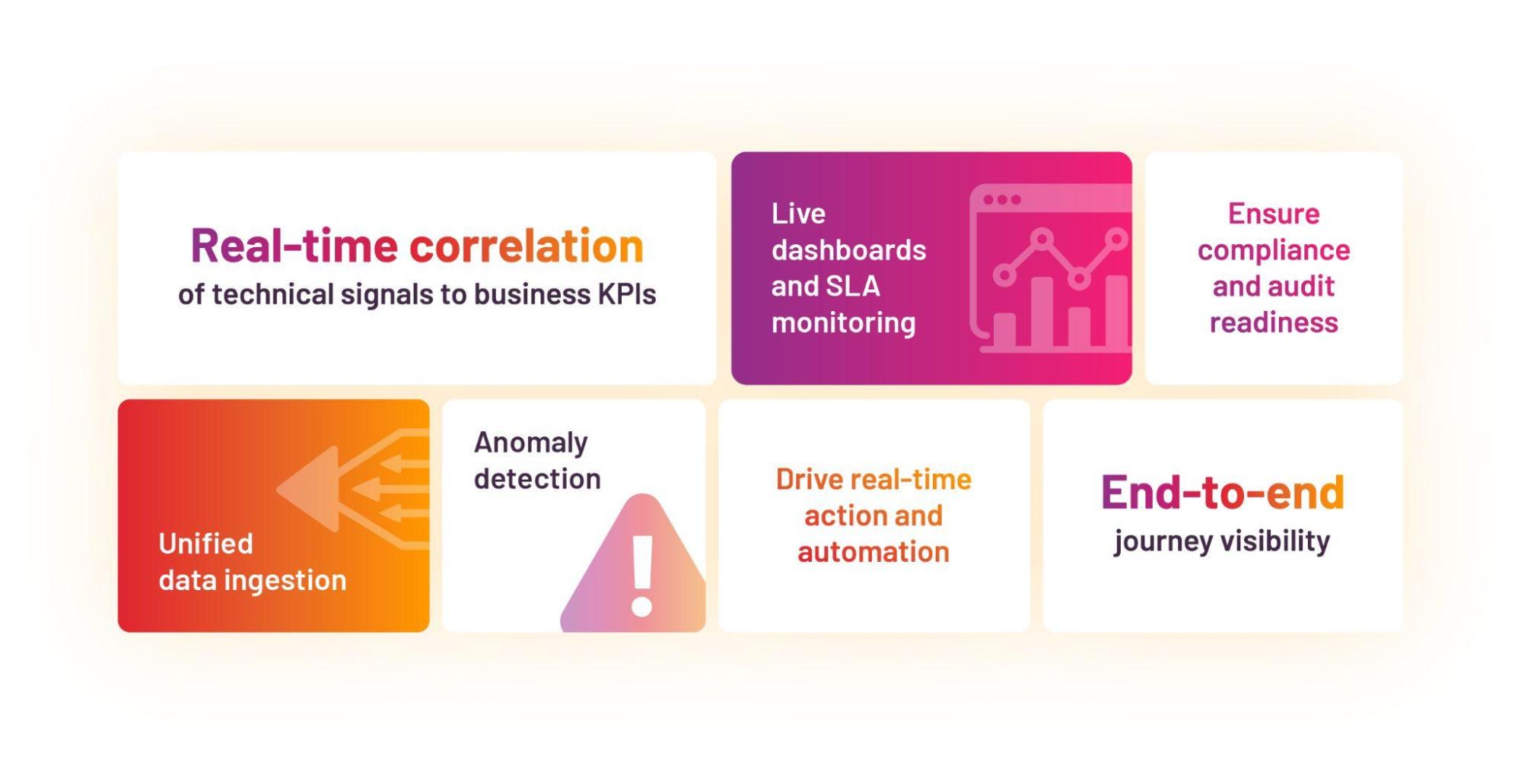 Real-time correlation
of technical signals to business KPIs

Live dashboards and SLA monitoring

Ensure compliance and audit readiness

Unified data ingestion

Anomaly detection

Drive real-time action and automation

End-to-end
journey visibility